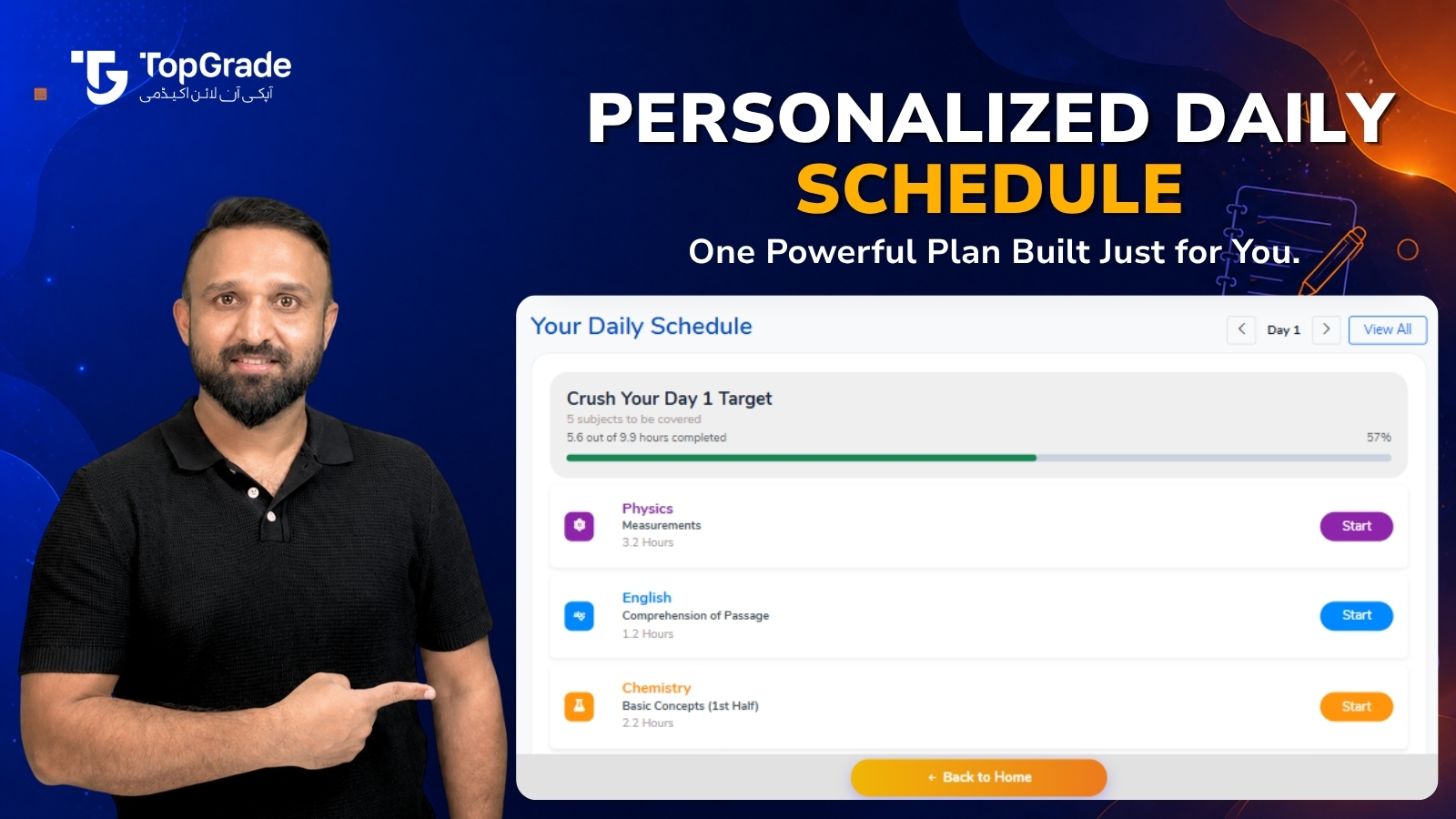 TopGrade
آپکی آن لائن اکیڈمی

PERSONALIZED DAILY SCHEDULE

One Powerful Plan Built Just for You.

Your Daily Schedule

Day 1

View All

Crush Your Day 1 Target

5 subjects to be covered

5.6 out of 9.9 hours completed

57%

Physics
Measurements
3.2 Hours

Start

English
Comprehension of Passage
1.2 Hours

Start

Chemistry
Basic Concepts (1st Half)
2.2 Hours

Start

← Back to Home